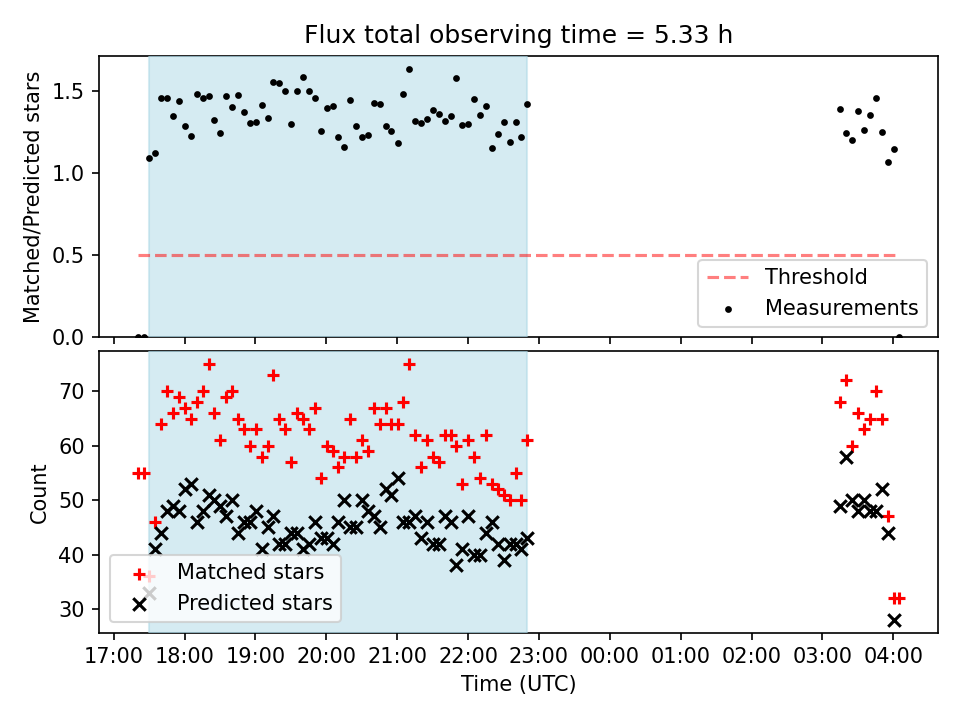 Flux total observing time = 5.33 h

Matched/Predicted stars

1.5
1.0
0.5
0.0

Threshold
Measurements

Count

70
60
50
40
30

Matched stars
Predicted stars

17:00 18:00 19:00 20:00 21:00 22:00 23:00 00:00 01:00 02:00 03:00 04:00

Time (UTC)